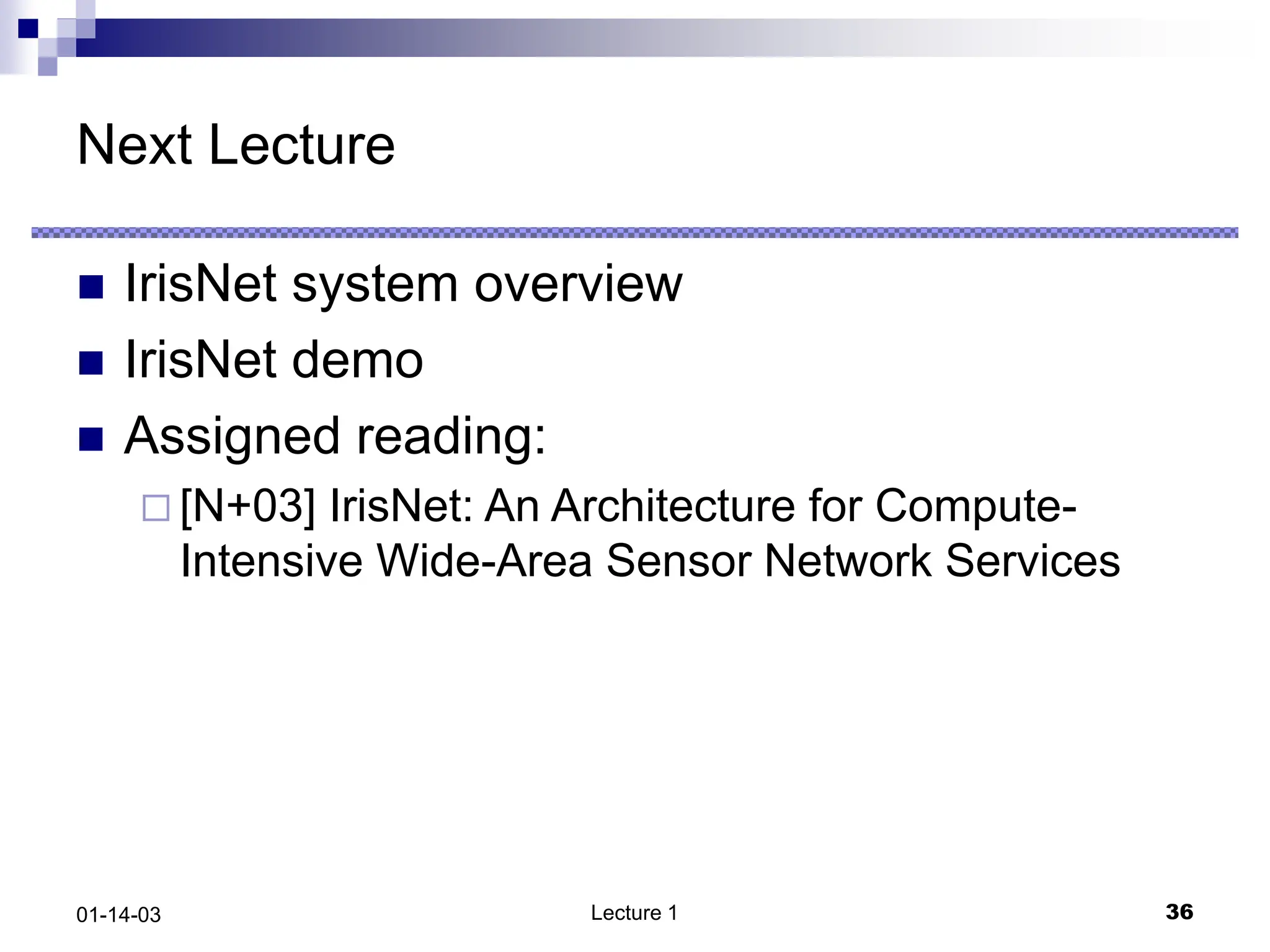 Next Lecture

IrisNet system overview

IrisNet demo

Assigned reading:

[N+03] IrisNet: An Architecture for Compute-Intensive Wide-Area Sensor Network Services

01-14-03

Lecture 1

36